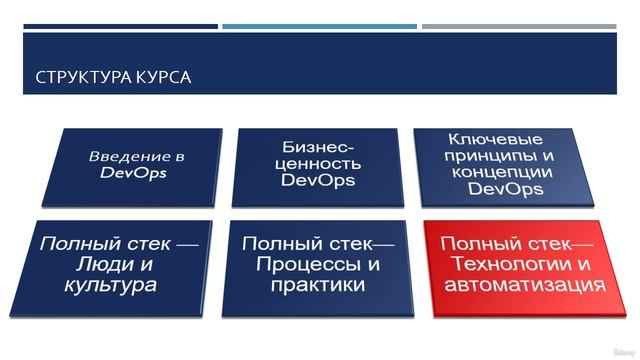 СТРУКТУРА КУРСА

Введение в DevOps

Бизнес-ценность DevOps

Ключевые принципы и концепции DevOps

Полный стек — Люди и культура

Полный стек— Процессы и практики

Полный стек— Технологии и автоматизация

Udemy